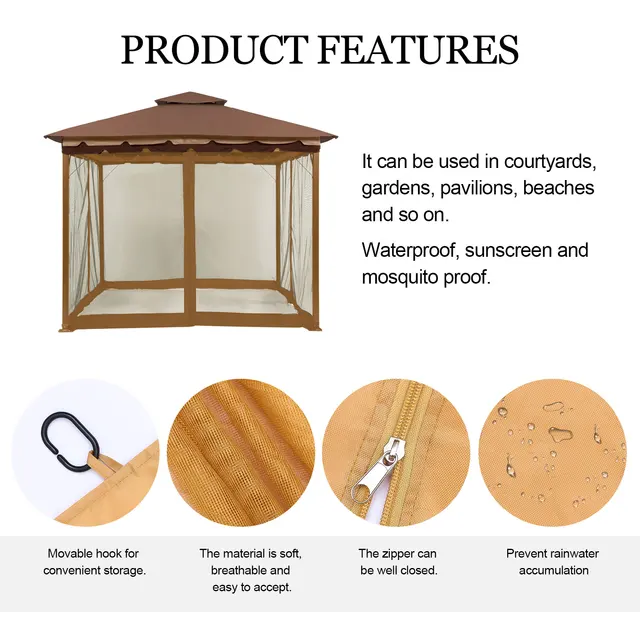 PRODUCT FEATURES

It can be used in courtyards, gardens, pavilions, beaches and so on.

Waterproof, sunscreen and mosquito proof.

Movable hook for convenient storage.

The material is soft, breathable and easy to accept.

The zipper can be well closed.

Prevent rainwater accumulation